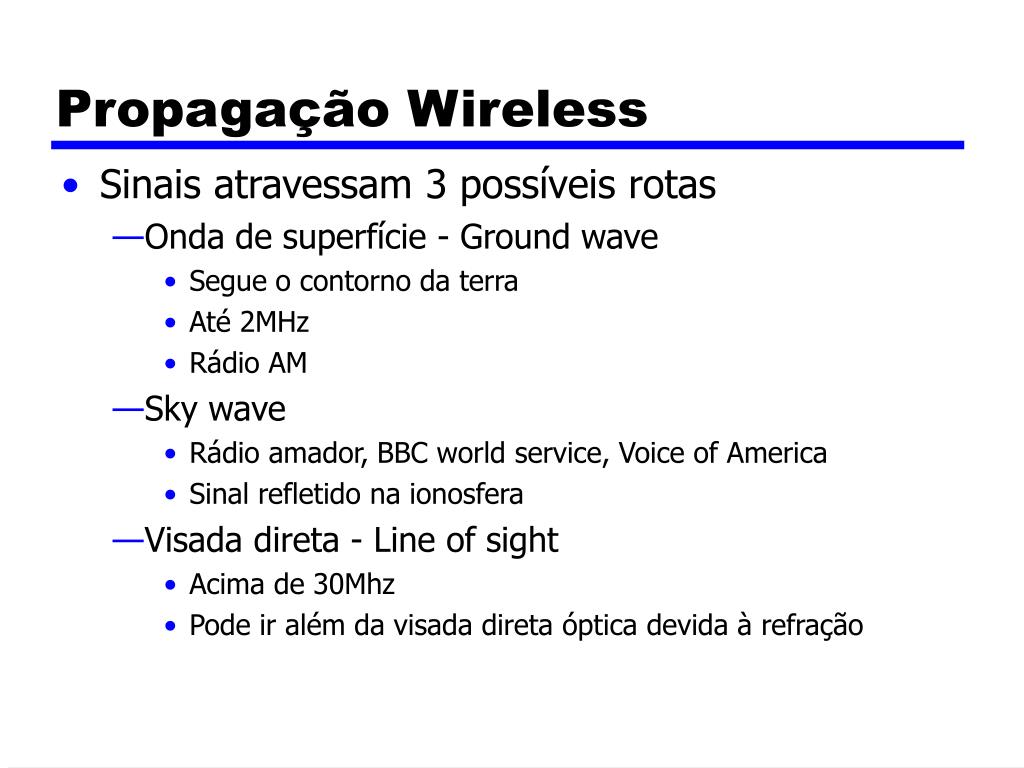 Propagação Wireless

• Sinais atravessam 3 possíveis rotas
—Onda de superfície - Ground wave
• Segue o contorno da terra
• Até 2MHz
• Rádio AM
—Sky wave
• Rádio amador, BBC world service, Voice of America
• Sinal refletido na ionosfera
—Visada direta - Line of sight
• Acima de 30Mhz
• Pode ir além da visada direta óptica devida à refração